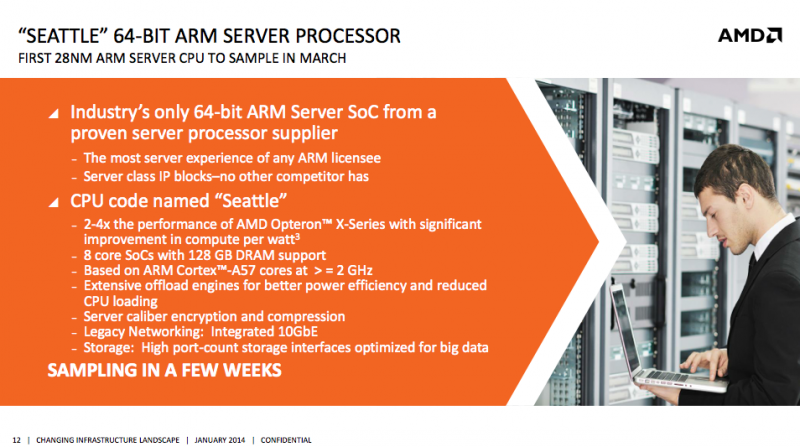 "SEATTLE" 64-BIT ARM SERVER PROCESSOR
FIRST 28NM ARM SERVER CPU TO SAMPLE IN MARCH

AMD

◢ Industry's only 64-bit ARM Server SoC from a proven server processor supplier
– The most server experience of any ARM licensee
– Server class IP blocks–no other competitor has

◢ CPU code named "Seattle"
– 2-4x the performance of AMD Opteron™ X-Series with significant improvement in compute per watt$^3$
– 8 core SoCs with 128 GB DRAM support
– Based on ARM Cortex™-A57 cores at > = 2 GHz
– Extensive offload engines for better power efficiency and reduced CPU loading
– Server caliber encryption and compression
– Legacy Networking: Integrated 10GbE
– Storage: High port-count storage interfaces optimized for big data

SAMPLING IN A FEW WEEKS

12 | CHANGING INFRASTRUCTURE LANDSCAPE | JANUARY 2014 | CONFIDENTIAL